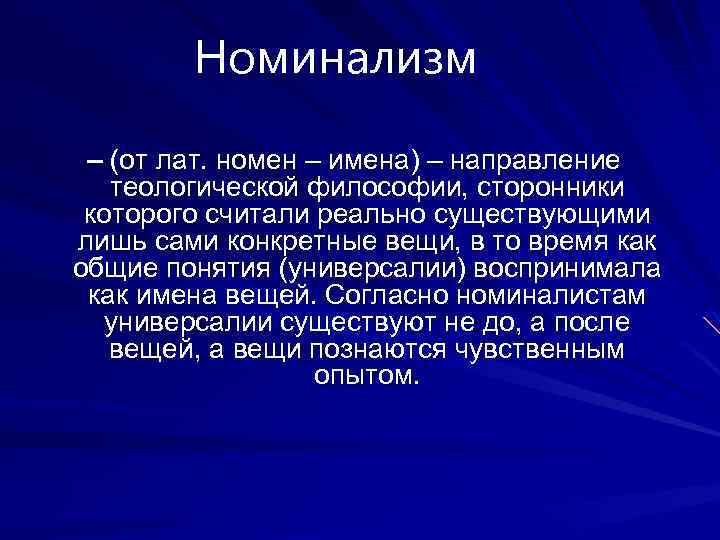 Номинализм

– (от лат. номен – имена) – направление теологической философии, сторонники которого считали реально существующими лишь сами конкретные вещи, в то время как общие понятия (универсалии) воспринимала как имена вещей. Согласно номиналистам универсалии существуют не до, а после вещей, а вещи познаются чувственным опытом.